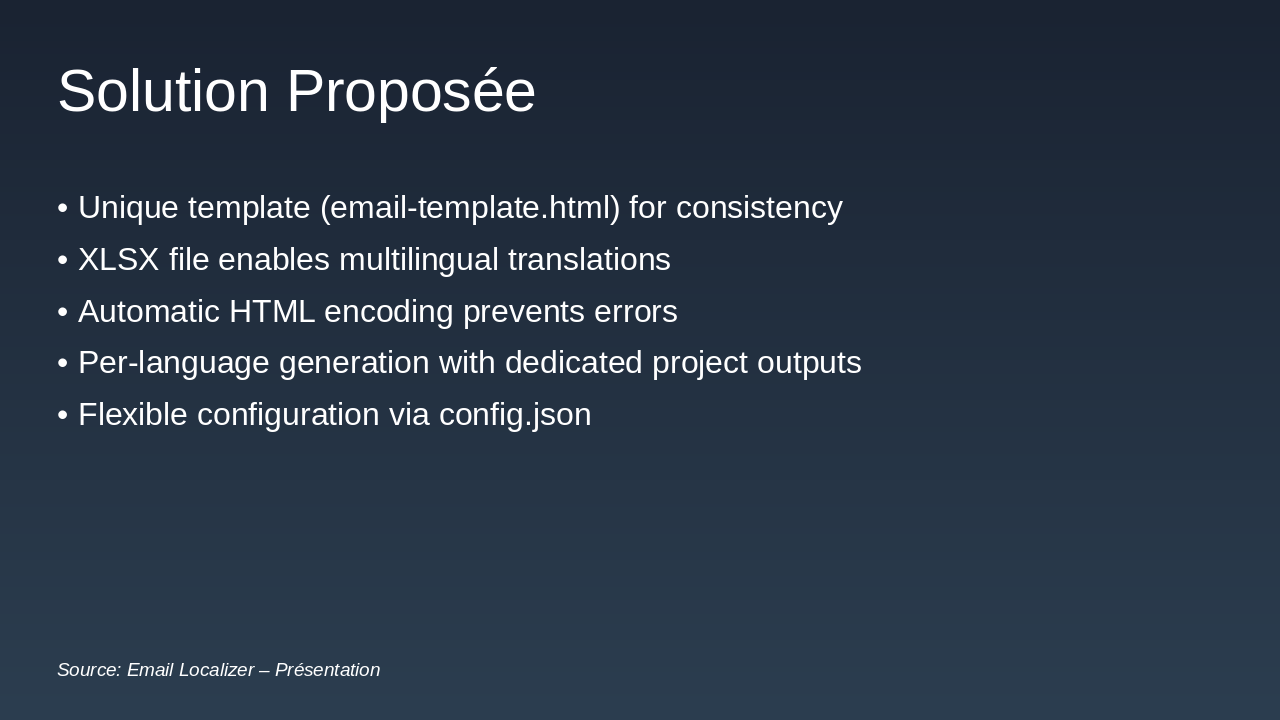 Solution Proposée

• Unique template (email-template.html) for consistency
• XLSX file enables multilingual translations
• Automatic HTML encoding prevents errors
• Per-language generation with dedicated project outputs
• Flexible configuration via config.json

Source: Email Localizer – Présentation